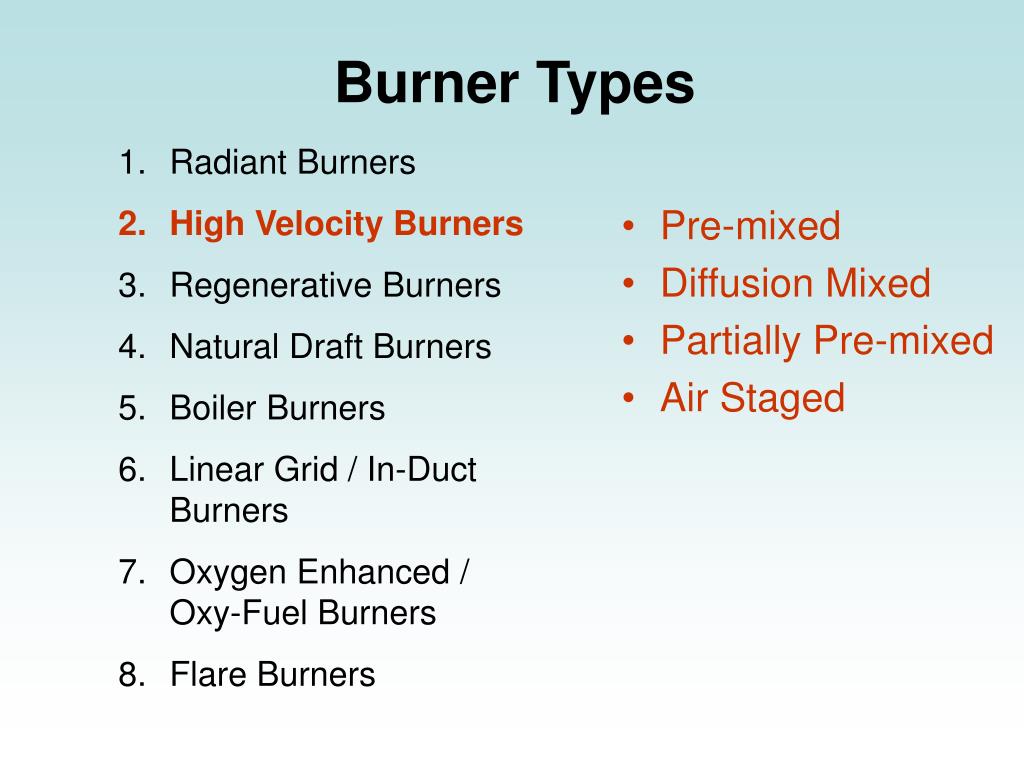 Burner Types

1. Radiant Burners
2. High Velocity Burners
3. Regenerative Burners
4. Natural Draft Burners
5. Boiler Burners
6. Linear Grid / In-Duct Burners
7. Oxygen Enhanced / Oxy-Fuel Burners
8. Flare Burners

• Pre-mixed
• Diffusion Mixed
• Partially Pre-mixed
• Air Staged